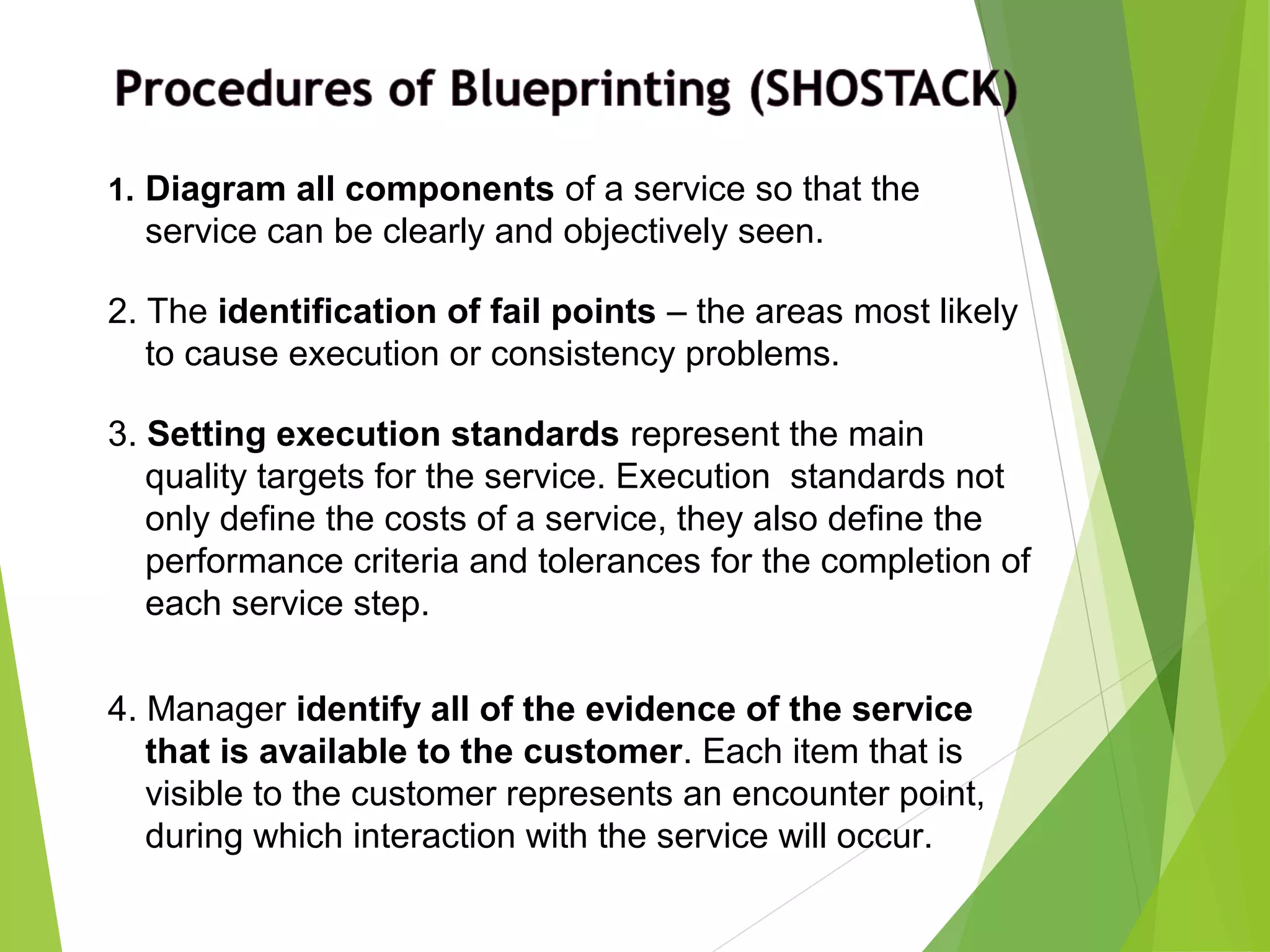 Procedures of Blueprinting (SHOSTACK)

1. Diagram all components of a service so that the service can be clearly and objectively seen.

2. The identification of fail points – the areas most likely to cause execution or consistency problems.

3. Setting execution standards represent the main quality targets for the service. Execution standards not only define the costs of a service, they also define the performance criteria and tolerances for the completion of each service step.

4. Manager identify all of the evidence of the service that is available to the customer. Each item that is visible to the customer represents an encounter point, during which interaction with the service will occur.